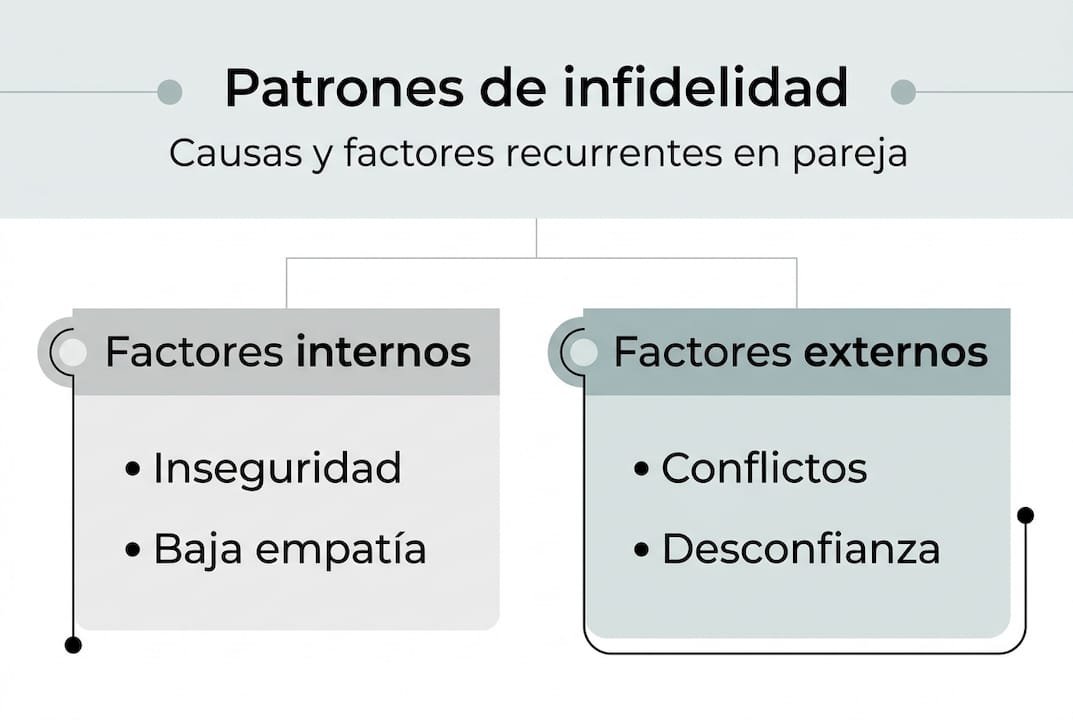 Patrones de infidelidad

Causas y factores recurrentes en pareja

Factores internos

• Inseguridad
• Baja empatía

Factores externos

• Conflictos
• Desconfianza